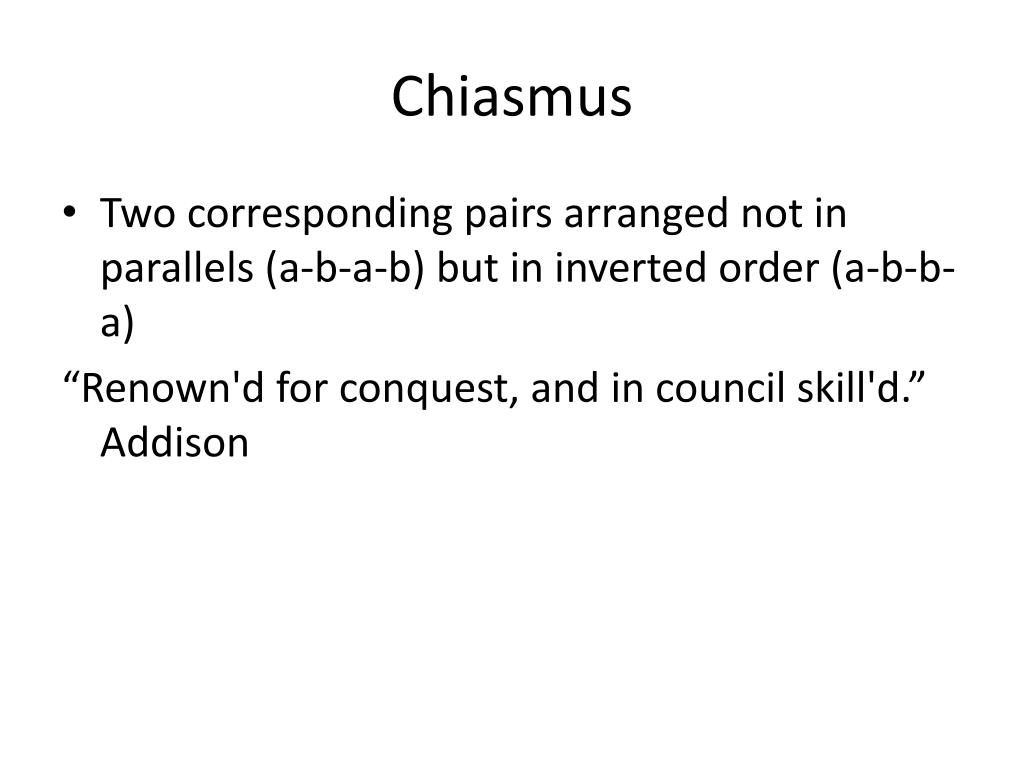 Chiasmus

• Two corresponding pairs arranged not in parallels (a-b-a-b) but in inverted order (a-b-b-a)

“Renown'd for conquest, and in council skill'd.” Addison